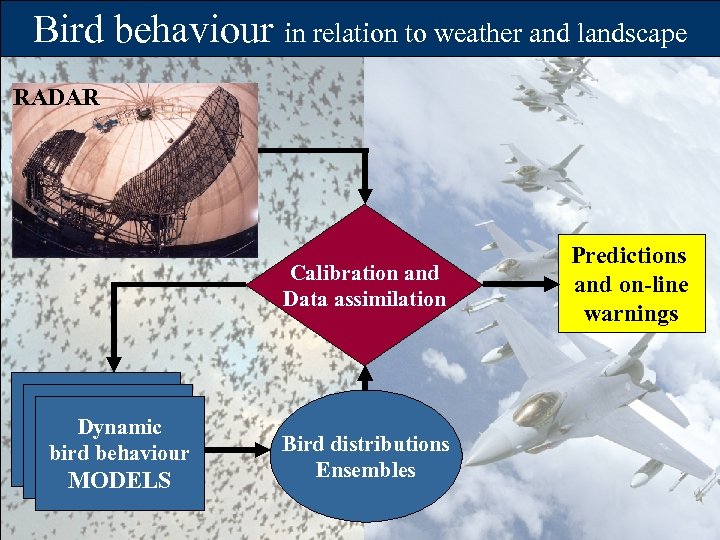 Bird behaviour in relation to weather and landscape

RADAR

Calibration and Data assimilation

Predictions and on-line warnings

Dynamic bird behaviour MODELS

Bird distributions Ensembles